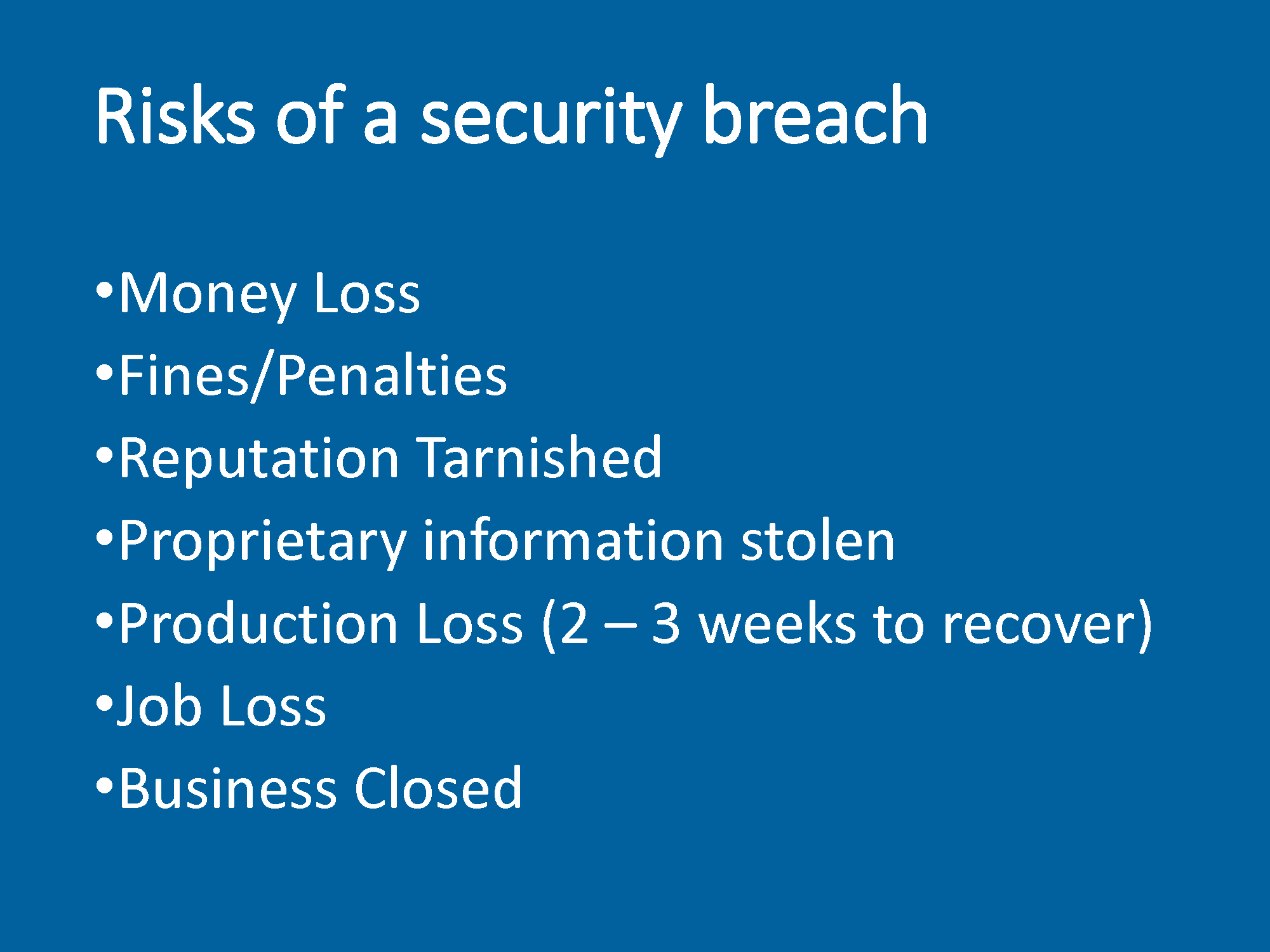 Risks of a security breach

•Money Loss
•Fines/Penalties
•Reputation Tarnished
•Proprietary information stolen
•Production Loss (2 – 3 weeks to recover)
•Job Loss
•Business Closed